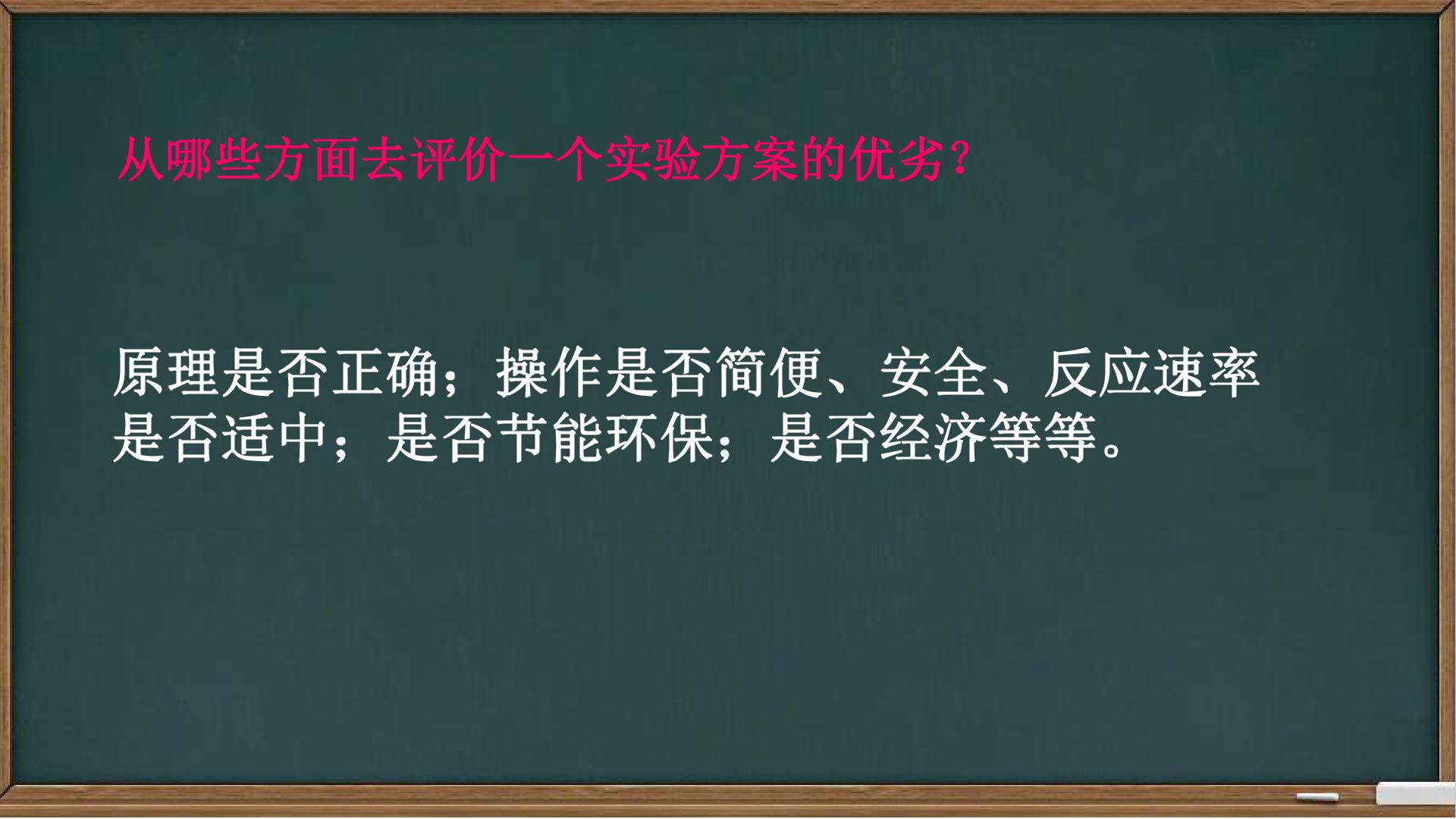 从哪些方面去评价一个实验方案的优劣？

原理是否正确；操作是否简便、安全、反应速率是否适中；是否节能环保；是否经济等等。